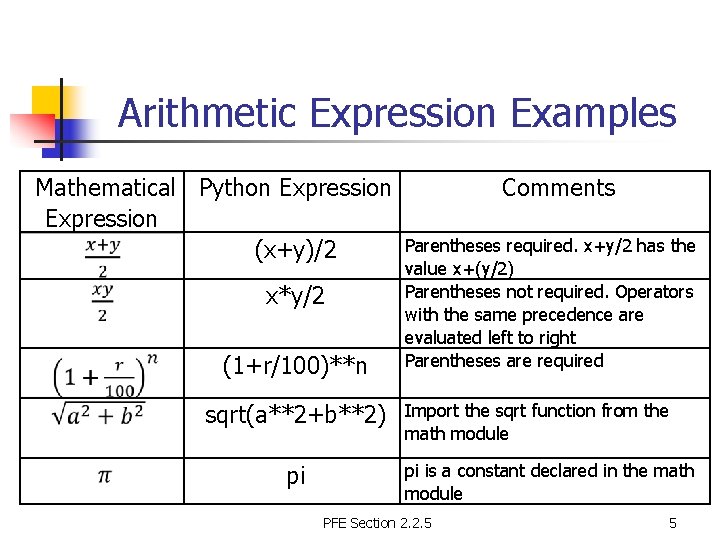 Arithmetic Expression Examples

| Mathematical Expression | Python Expression | Comments |
|---|---|---|
| $\frac{x+y}{2}$ | (x+y)/2 | Parentheses required. x+y/2 has the value x+(y/2) |
| $\frac{xy}{2}$ | x*y/2 | Parentheses not required. Operators with the same precedence are evaluated left to right |
| $\left(1+\frac{r}{100}\right)^n$ | (1+r/100)**n | Parentheses are required |
| $\sqrt{a^2+b^2}$ | sqrt(a**2+b**2) | Import the sqrt function from the math module |
| $\pi$ | pi | pi is a constant declared in the math module |

PFE Section 2.2.5

5